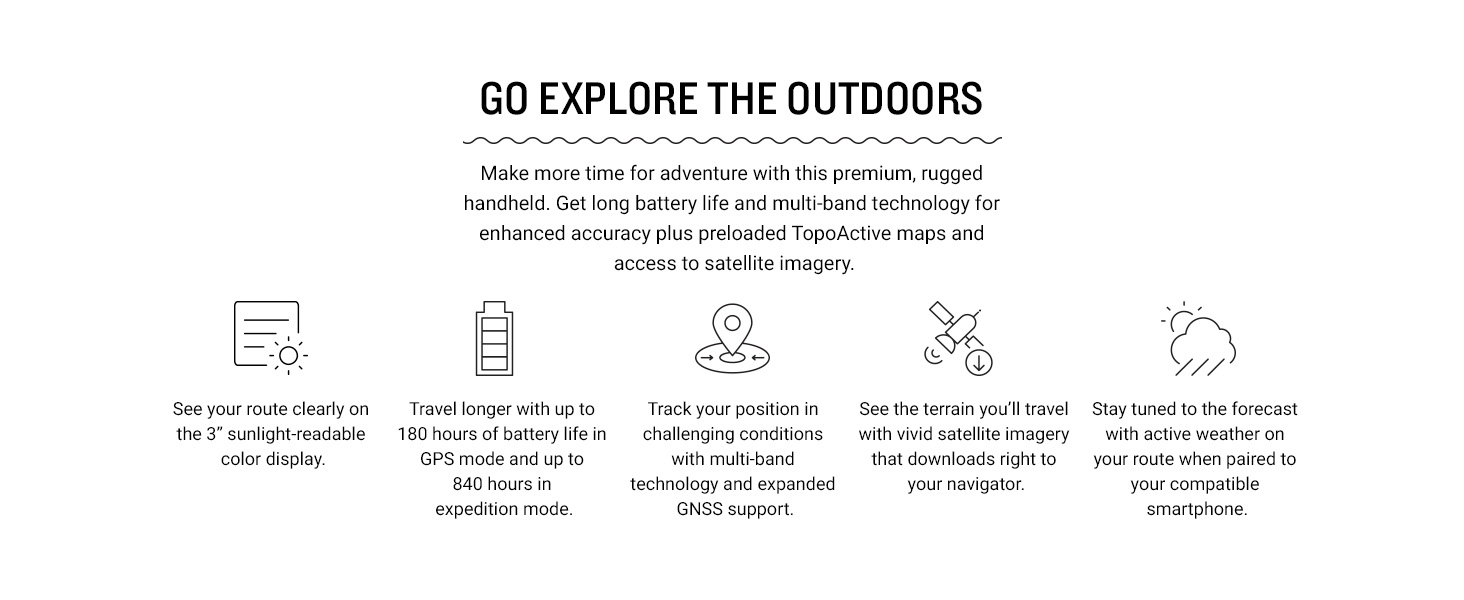 GO EXPLORE THE OUTDOORS

Make more time for adventure with this premium, rugged handheld. Get long battery life and multi-band technology for enhanced accuracy plus preloaded TopoActive maps and access to satellite imagery.

See your route clearly on the 3” sunlight-readable color display.

Travel longer with up to 180 hours of battery life in GPS mode and up to 840 hours in expedition mode.

Track your position in challenging conditions with multi-band technology and expanded GNSS support.

See the terrain you’ll travel with vivid satellite imagery that downloads right to your navigator.

Stay tuned to the forecast with active weather on your route when paired to your compatible smartphone.